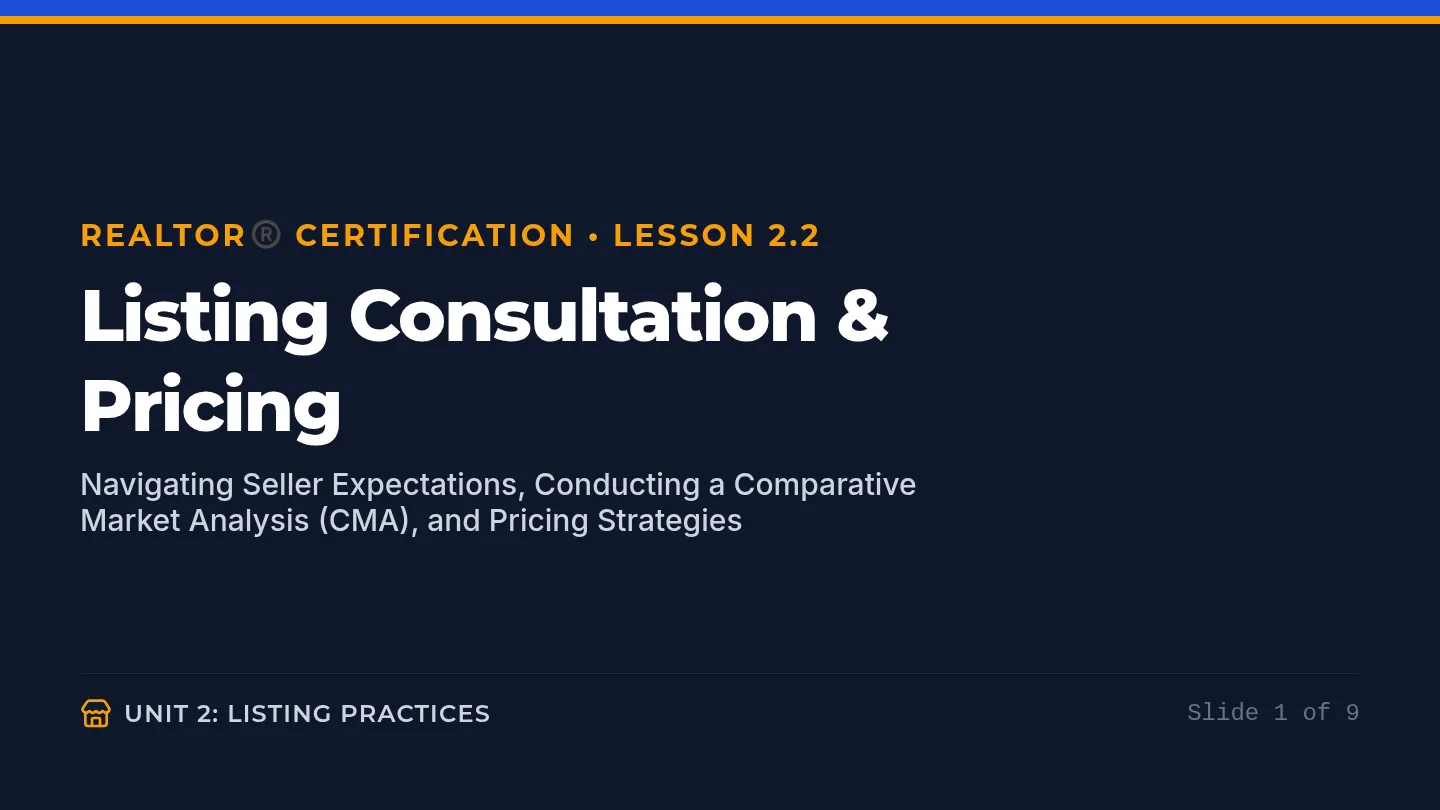 REALTOR® CERTIFICATION • LESSON 2.2

Listing Consultation & Pricing

Navigating Seller Expectations, Conducting a Comparative Market Analysis (CMA), and Pricing Strategies

UNIT 2: LISTING PRACTICES

Slide 1 of 9